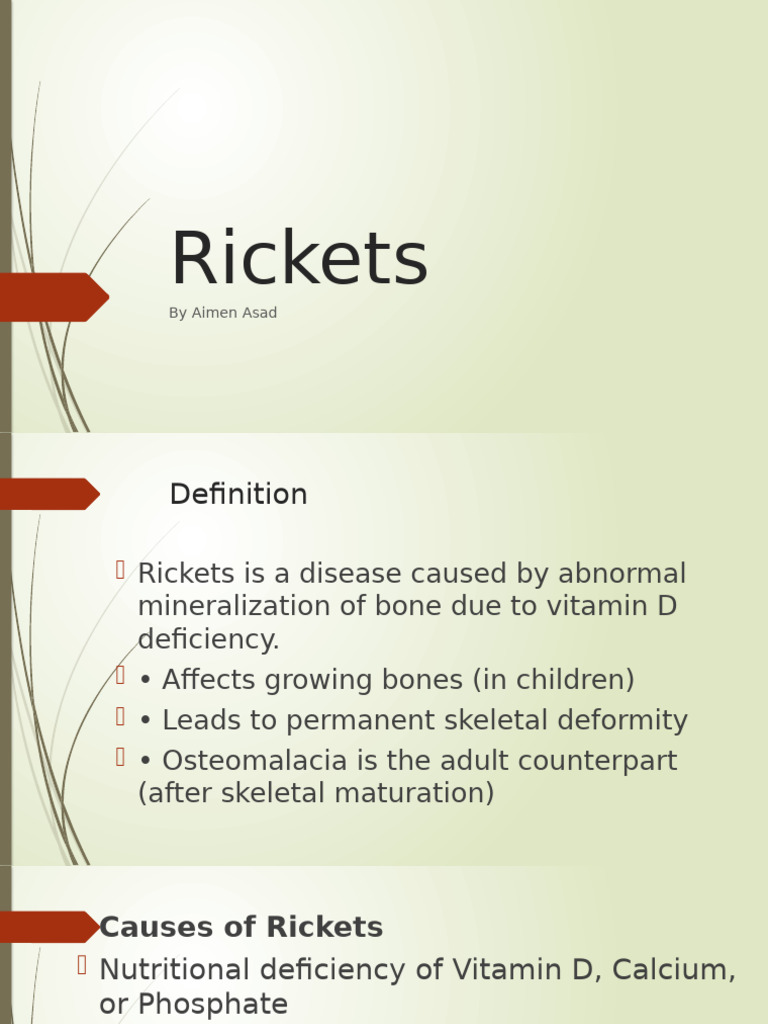 Rickets

By Aimen Asad

Definition

Rickets is a disease caused by abnormal mineralization of bone due to vitamin D deficiency.

• Affects growing bones (in children)

• Leads to permanent skeletal deformity

• Osteomalacia is the adult counterpart (after skeletal maturation)

Causes of Rickets

Nutritional deficiency of Vitamin D, Calcium, or Phosphate